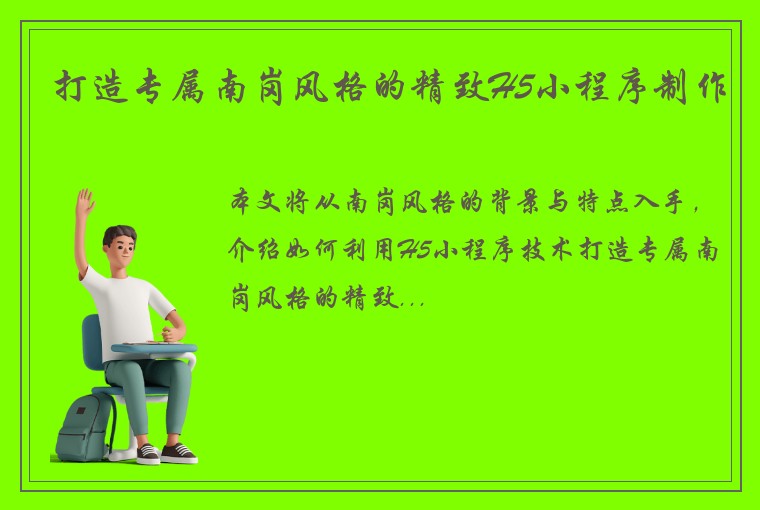 打造专属南岗风格的精致H5小程序制作

本文将从南岗风格的背景与特点入手，介绍如何利用H5小程序技术打造专属南岗风格的精致...